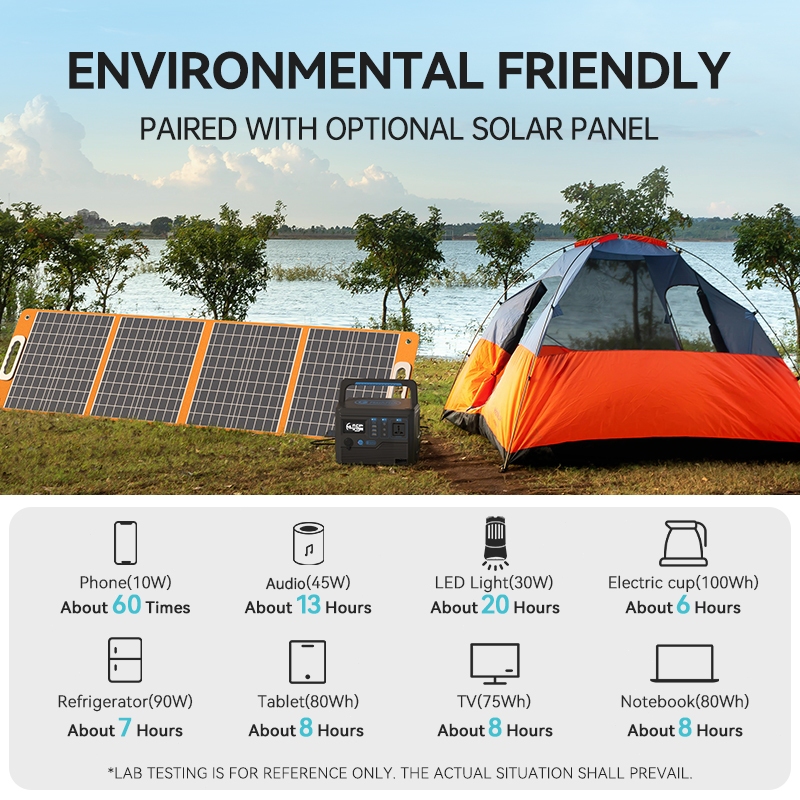 ENVIRONMENTAL FRIENDLY
PAIRED WITH OPTIONAL SOLAR PANEL

Phone(10W)
About 60 Times

Audio(45W)
About 13 Hours

LED Light(30W)
About 20 Hours

Electric cup(100Wh)
About 6 Hours

Refrigerator(90W)
About 7 Hours

Tablet(80Wh)
About 8 Hours

TV(75Wh)
About 8 Hours

Notebook(80Wh)
About 8 Hours

*LAB TESTING IS FOR REFERENCE ONLY. THE ACTUAL SITUATION SHALL PREVAIL.